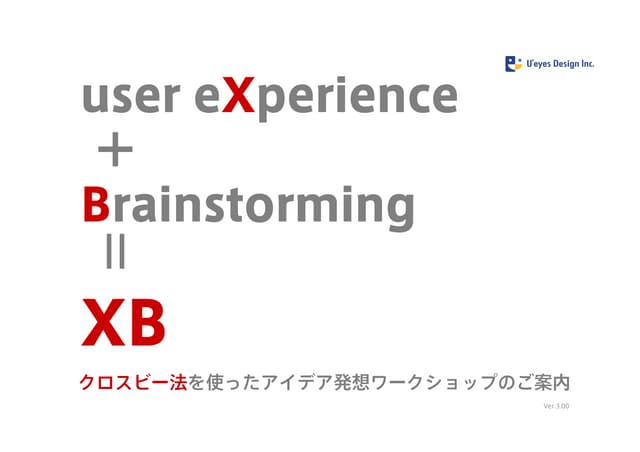 U'eyes Design Inc.

user eXperience
+
Brainstorming
||
XB

クロスビー法を使ったアイデア発想ワークショップのご案内

Ver 3.00